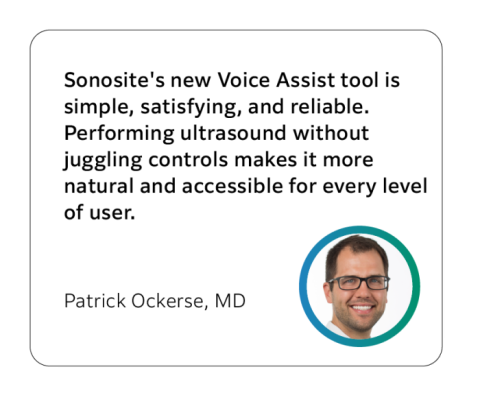 Sonosite's new Voice Assist tool is simple, satisfying, and reliable. Performing ultrasound without juggling controls makes it more natural and accessible for every level of user.

Patrick Ockerse, MD